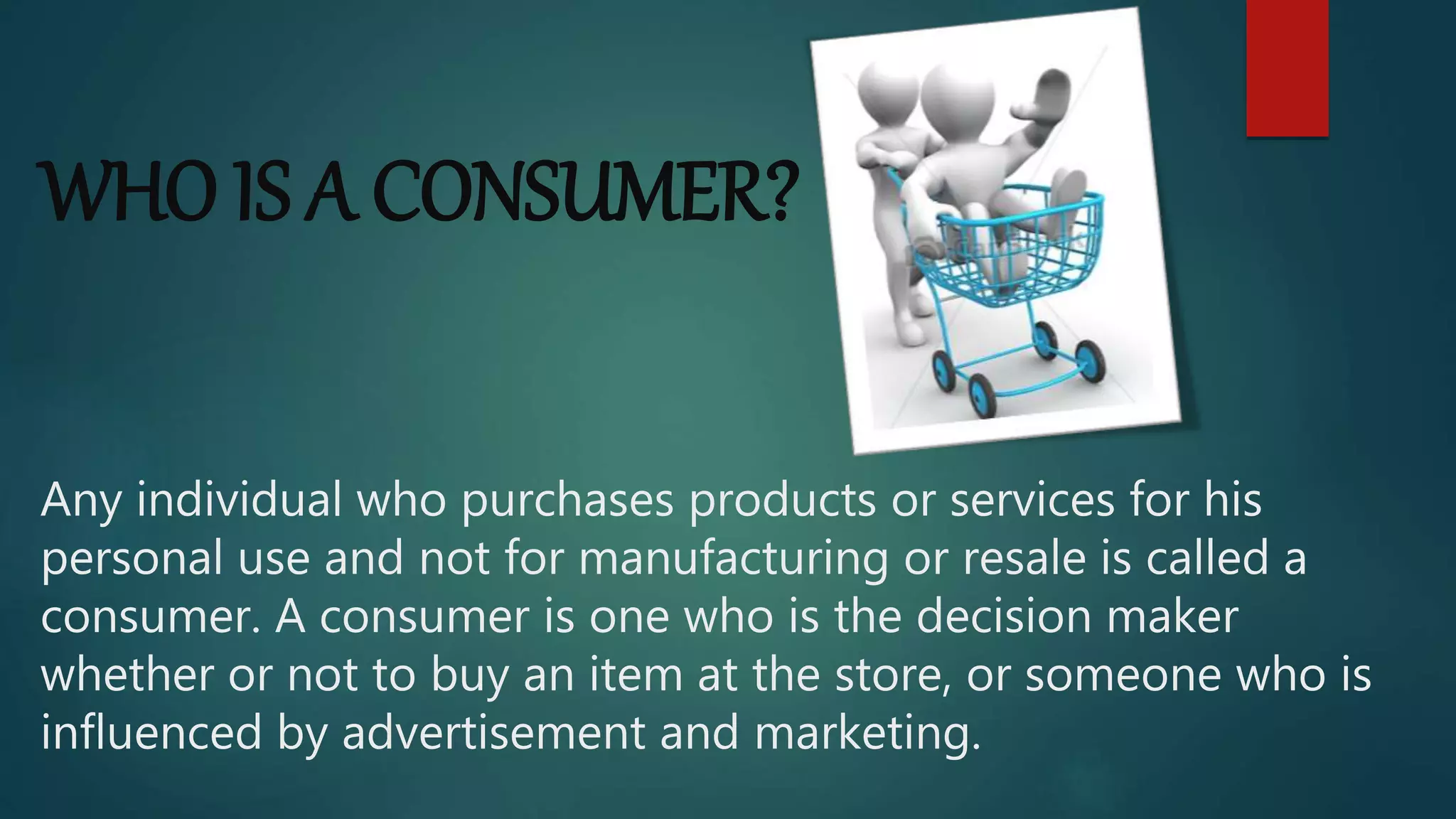 WHO IS A CONSUMER?

Any individual who purchases products or services for his personal use and not for manufacturing or resale is called a consumer. A consumer is one who is the decision maker whether or not to buy an item at the store, or someone who is influenced by advertisement and marketing.